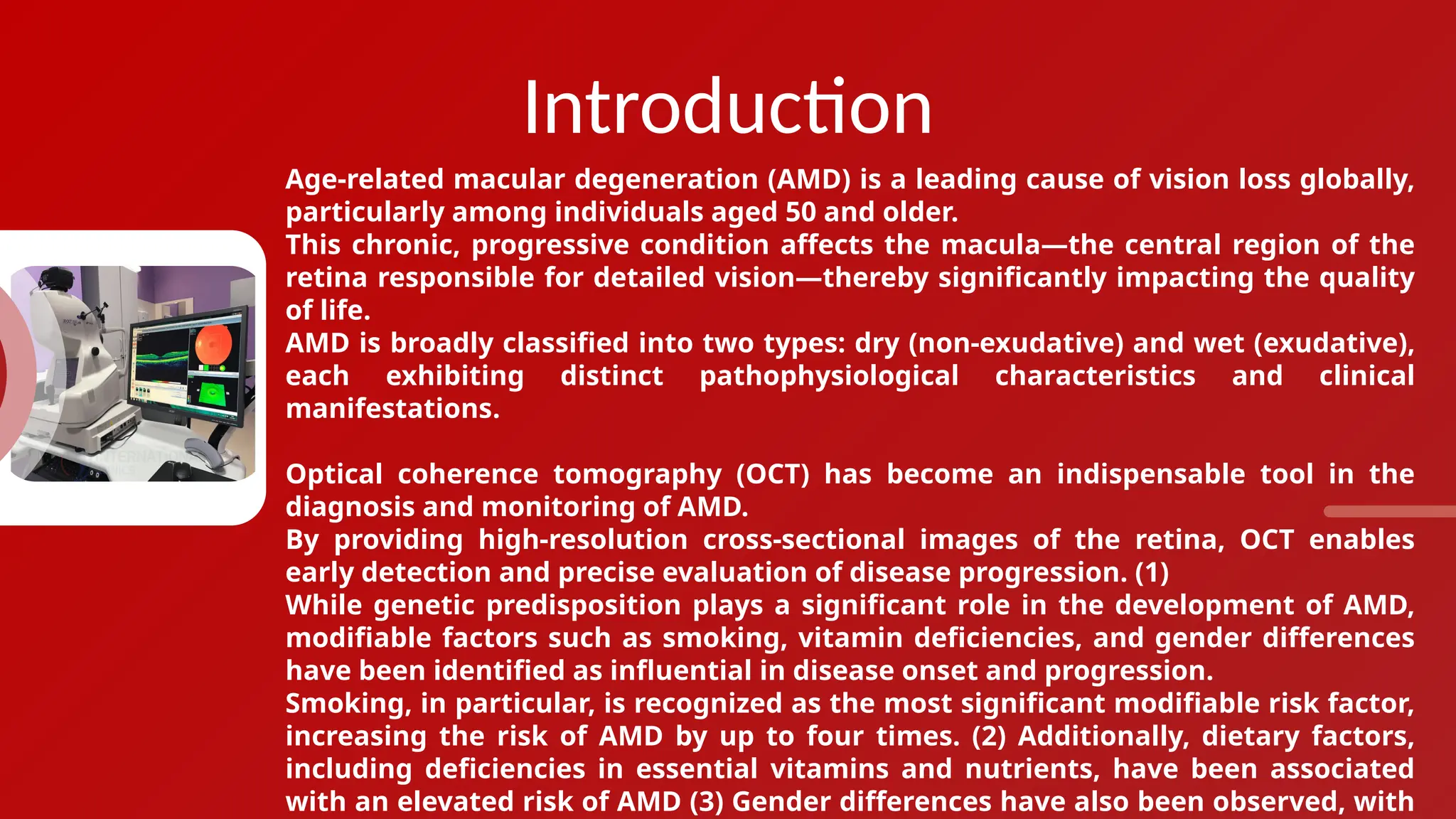 Introduction

Age-related macular degeneration (AMD) is a leading cause of vision loss globally, particularly among individuals aged 50 and older.
This chronic, progressive condition affects the macula—the central region of the retina responsible for detailed vision—thereby significantly impacting the quality of life.
AMD is broadly classified into two types: dry (non-exudative) and wet (exudative), each exhibiting distinct pathophysiological characteristics and clinical manifestations.

Optical coherence tomography (OCT) has become an indispensable tool in the diagnosis and monitoring of AMD.
By providing high-resolution cross-sectional images of the retina, OCT enables early detection and precise evaluation of disease progression. (1)
While genetic predisposition plays a significant role in the development of AMD, modifiable factors such as smoking, vitamin deficiencies, and gender differences have been identified as influential in disease onset and progression.
Smoking, in particular, is recognized as the most significant modifiable risk factor, increasing the risk of AMD by up to four times. (2) Additionally, dietary factors, including deficiencies in essential vitamins and nutrients, have been associated with an elevated risk of AMD (3) Gender differences have also been observed, with